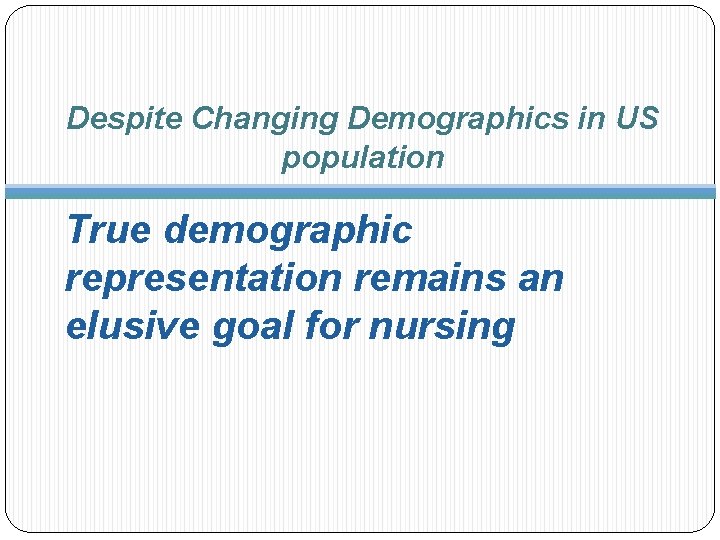 Despite Changing Demographics in US population

True demographic representation remains an elusive goal for nursing